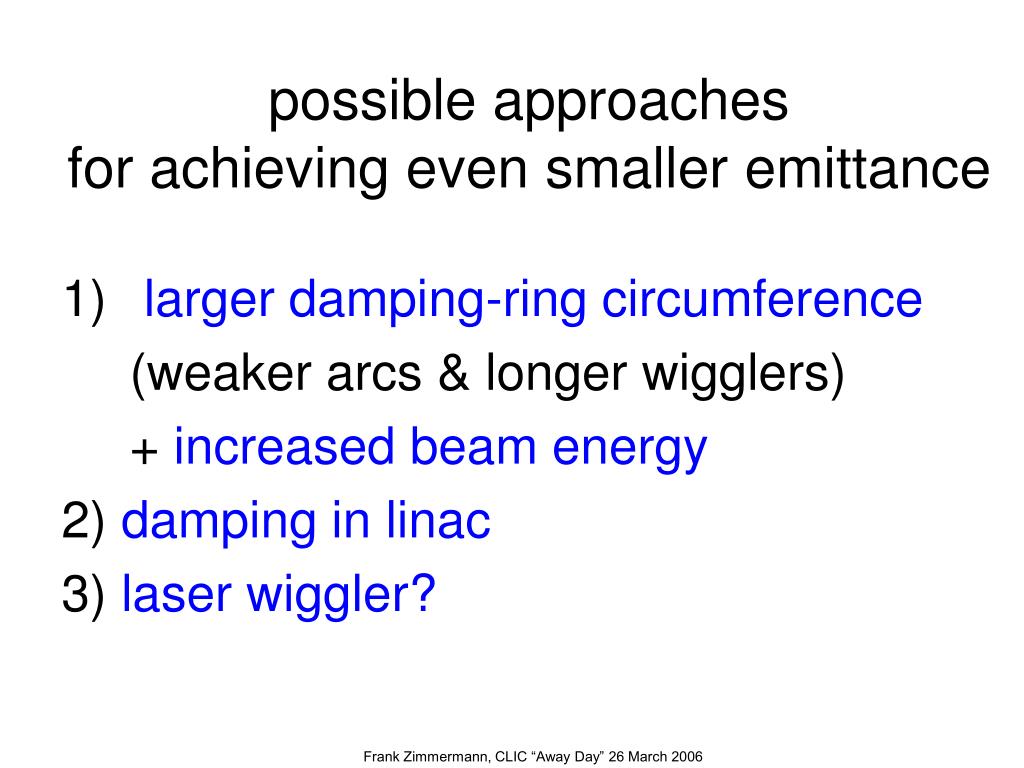 possible approaches
for achieving even smaller emittance

1) larger damping-ring circumference
(weaker arcs & longer wigglers)
+ increased beam energy
2) damping in linac
3) laser wiggler?

Frank Zimmermann, CLIC “Away Day” 26 March 2006